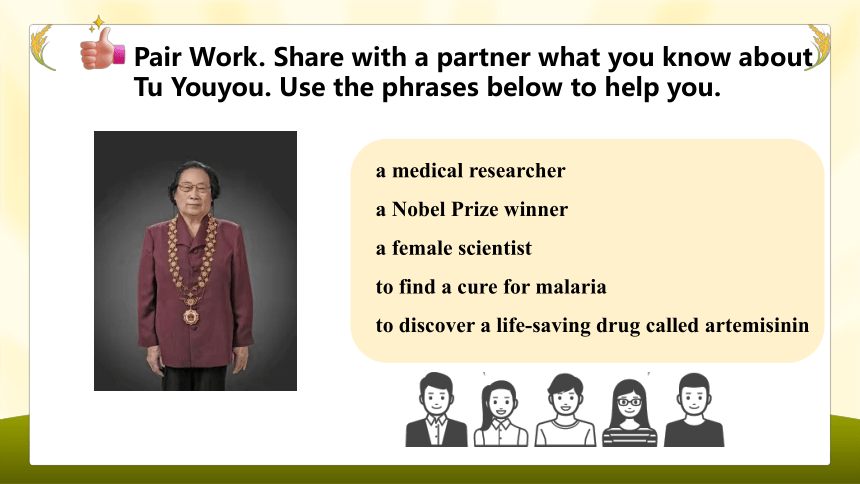 Pair Work. Share with a partner what you know about Tu Youyou. Use the phrases below to help you.

a medical researcher
a Nobel Prize winner
a female scientist
to find a cure for malaria
to discover a life-saving drug called artemisinin